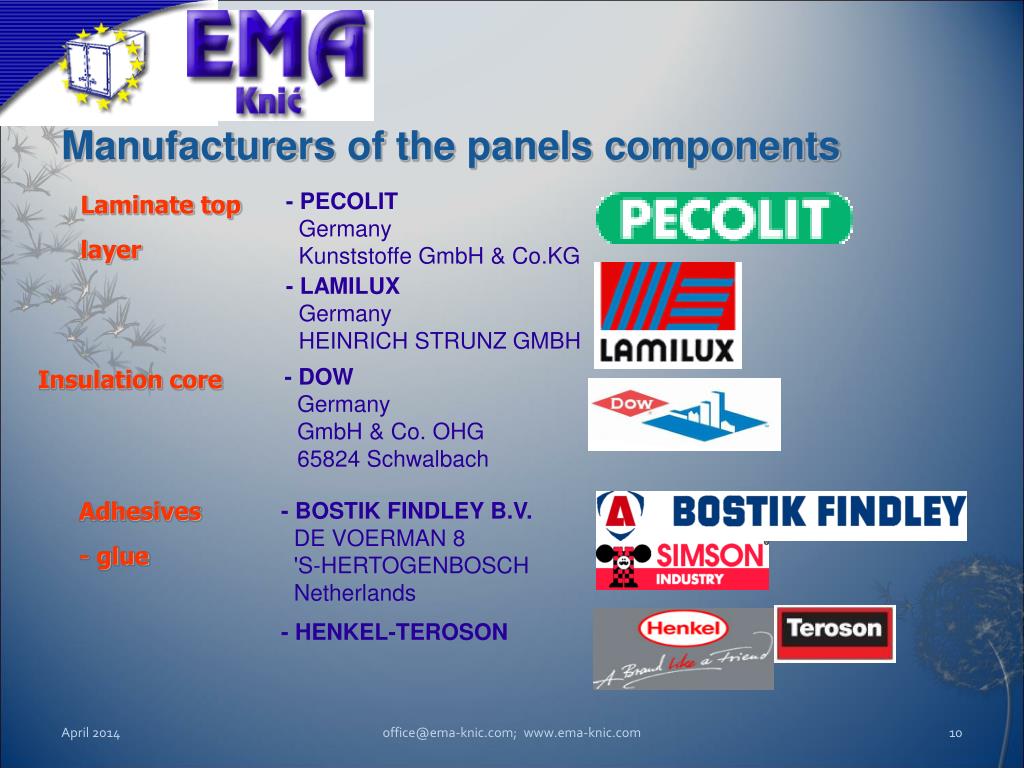 EMA
Knić

Manufacturers of the panels components

Laminate top layer

- PECOLIT
Germany
Kunststoffe GmbH & Co.KG

PECOLIT

- LAMILUX
Germany
HEINRICH STRUNZ GMBH

LAMILUX

Insulation core

- DOW
Germany
GmbH & Co. OHG
65824 Schwalbach

DOW

Adhesives
- glue

- BOSTIK FINDLEY B.V.
DE VOERMAN 8
'S-HERTOGENBOSCH
Netherlands

BOSTIK FINDLEY

SIMSON
INDUSTRY

- HENKEL-TEROSON

Henkel
A Brand like a Friend

Teroson

April 2014

office@ema-knic.com; www.ema-knic.com

10